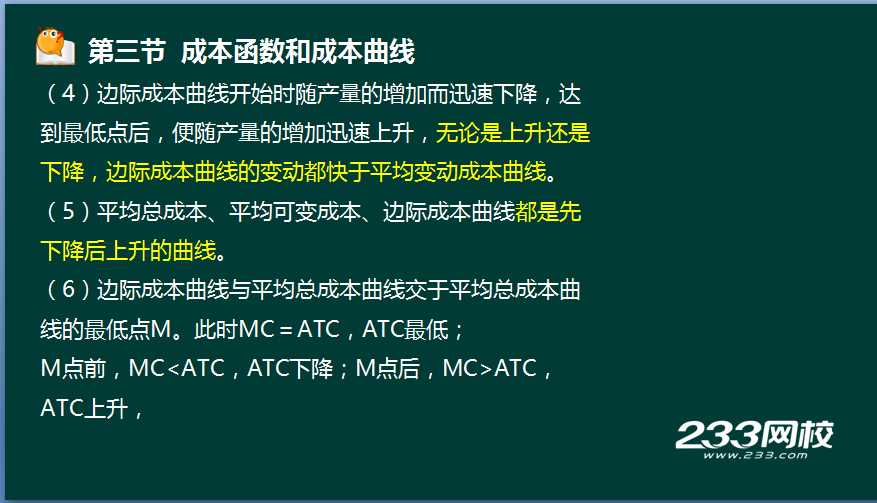 第三节 成本函数和成本曲线

（4）边际成本曲线开始时随产量的增加而迅速下降，达到最低点后，便随产量的增加迅速上升，无论是上升还是下降，边际成本曲线的变动都快于平均变动成本曲线。

（5）平均总成本、平均可变成本、边际成本曲线都是先下降后上升的曲线。

（6）边际成本曲线与平均总成本曲线交于平均总成本曲线的最低点M。此时MC＝ATC，ATC最低；

M点前，MC<ATC，ATC下降；M点后，MC>ATC，ATC上升，

233网校
www.233.com